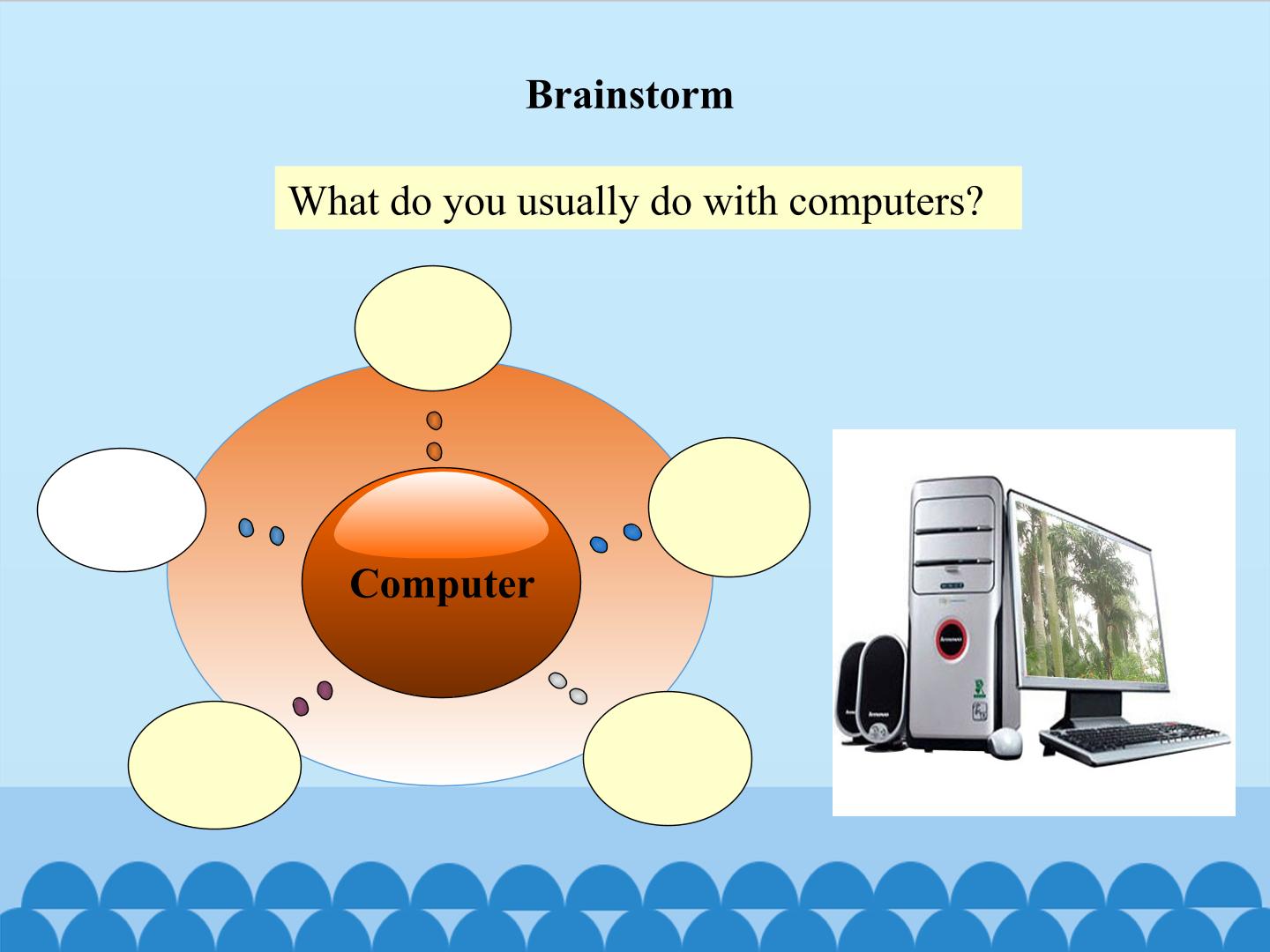 Brainstorm

What do you usually do with computers?

Computer